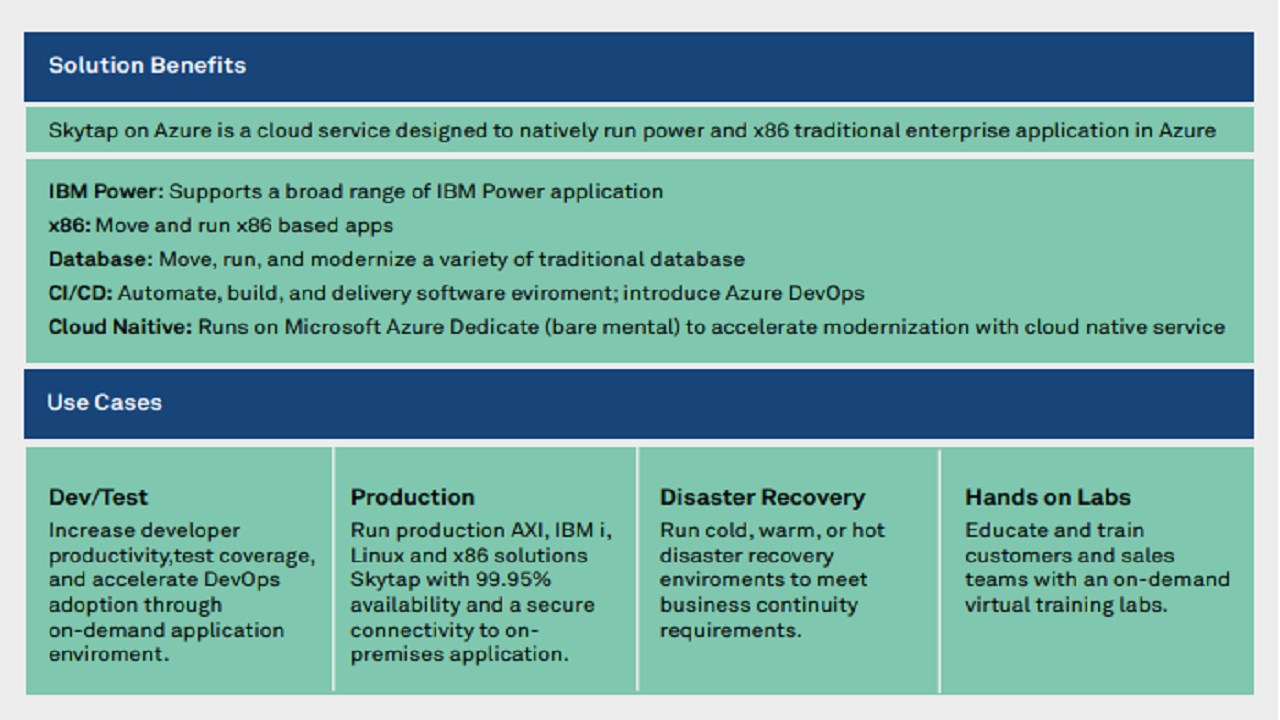 Solution Benefits

Skytap on Azure is a cloud service designed to natively run power and x86 traditional enterprise application in Azure

IBM Power: Supports a broad range of IBM Power application
x86: Move and run x86 based apps
Database: Move, run, and modernize a variety of traditional database
CI/CD: Automate, build, and delivery software eviroment; introduce Azure DevOps
Cloud Naitive: Runs on Microsoft Azure Dedicate (bare mental) to accelerate modernization with cloud native service

Use Cases

Dev/Test
Increase developer productivity,test coverage, and accelerate DevOps adoption through on-demand application enviroment.

Production
Run production AXI, IBM i, Linux and x86 solutions Skytap with 99.95% availability and a secure connectivity to on-premises application.

Disaster Recovery
Run cold, warm, or hot disaster recovery enviroments to meet business continuity requirements.

Hands on Labs
Educate and train customers and sales teams with an on-demand virtual training labs.